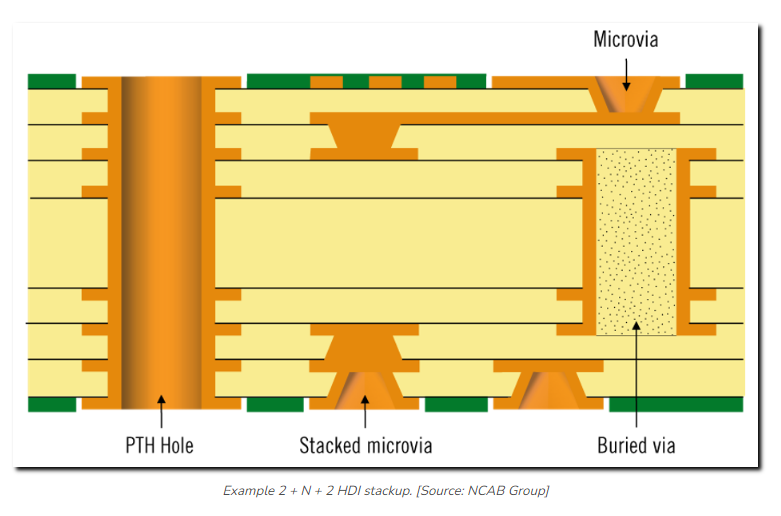 Microvia

PTH Hole

Stacked microvia

Buried via

Example 2 + N + 2 HDI stackup. [Source: NCAB Group]